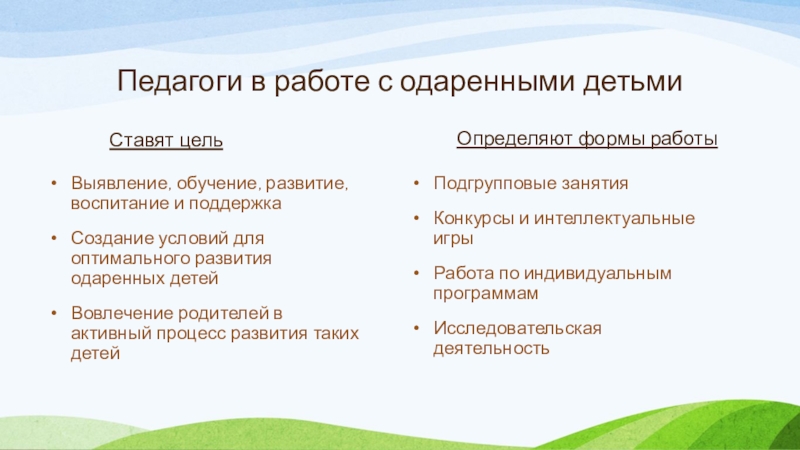 Педагоги в работе с одаренными детьми

Ставят цель

• Выявление, обучение, развитие, воспитание и поддержка

• Создание условий для оптимального развития одаренных детей

• Вовлечение родителей в активный процесс развития таких детей

Определяют формы работы

• Подгрупповые занятия

• Конкурсы и интеллектуальные игры

• Работа по индивидуальным программам

• Исследовательская деятельность